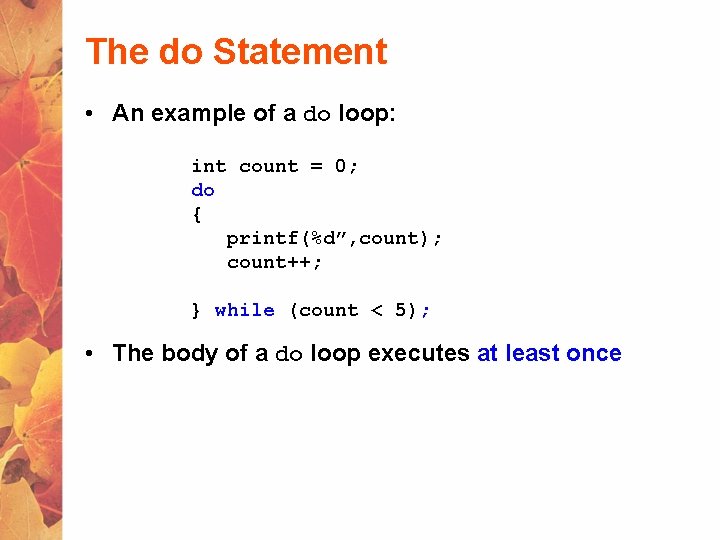 The do Statement

• An example of a do loop:

int count = 0;
do
{
   printf(%d”,count);
   count++;

} while (count < 5);

• The body of a do loop executes at least once